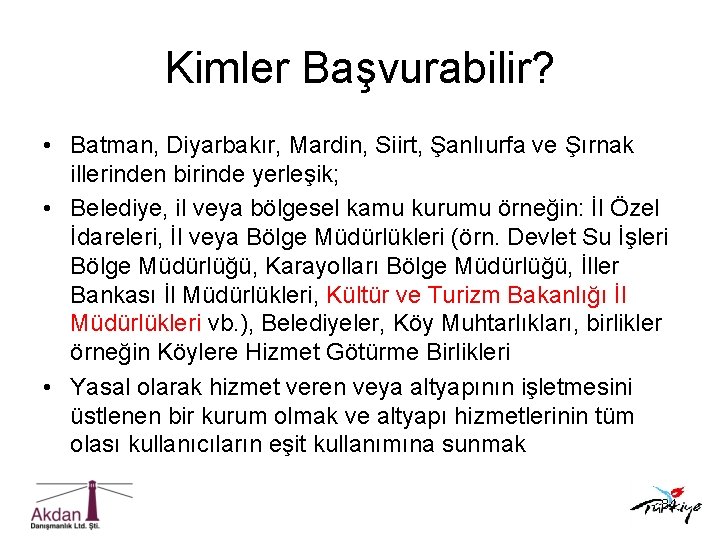 Kimler Başvurabilir?

• Batman, Diyarbakır, Mardin, Siirt, Şanlıurfa ve Şırnak illerinden birinde yerleşik;

• Belediye, il veya bölgesel kamu kurumu örneğin: İl Özel İdareleri, İl veya Bölge Müdürlükleri (örn. Devlet Su İşleri Bölge Müdürlüğü, Karayolları Bölge Müdürlüğü, İller Bankası İl Müdürlükleri, Kültür ve Turizm Bakanlığı İl Müdürlükleri vb.), Belediyeler, Köy Muhtarlıkları, birlikler örneğin Köylere Hizmet Götürme Birlikleri

• Yasal olarak hizmet veren veya altyapının işletmesini üstlenen bir kurum olmak ve altyapı hizmetlerinin tüm olası kullanıcıların eşit kullanımına sunmak

Akdan
Danışmanlık Ltd. Şti.

Türkiye